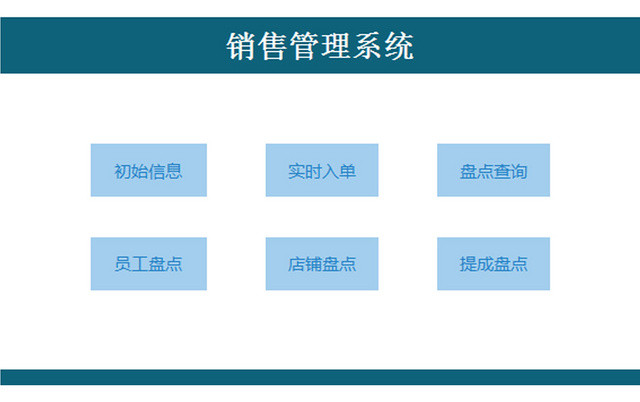 销售管理系统

初始信息

实时入单

盘点查询

员工盘点

店铺盘点

提成盘点